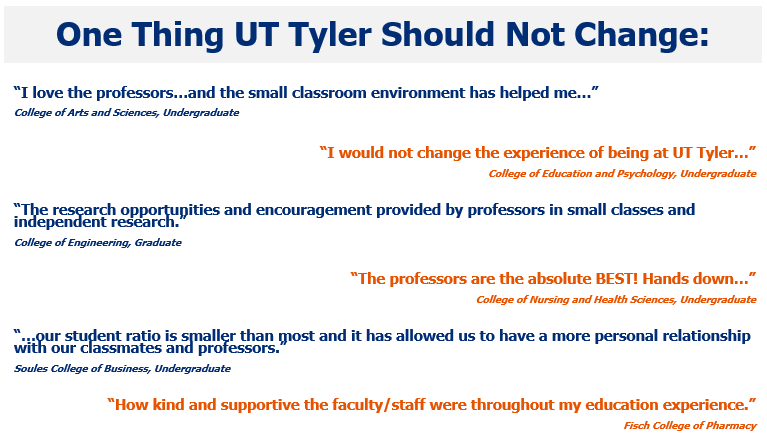 One Thing UT Tyler Should Not Change:

“I love the professors…and the small classroom environment has helped me…”
College of Arts and Sciences, Undergraduate

“I would not change the experience of being at UT Tyler…”
College of Education and Psychology, Undergraduate

“The research opportunities and encouragement provided by professors in small classes and independent research.”
College of Engineering, Graduate

“The professors are the absolute BEST! Hands down…”
College of Nursing and Health Sciences, Undergraduate

“…our student ratio is smaller than most and it has allowed us to have a more personal relationship with our classmates and professors.”
Soules College of Business, Undergraduate

“How kind and supportive the faculty/staff were throughout my education experience.”
Fisch College of Pharmacy